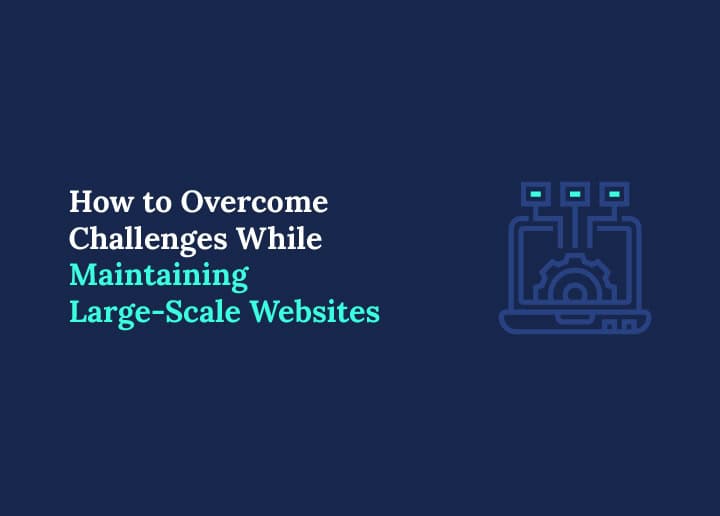 How to Overcome Challenges While Maintaining Large-Scale Websites